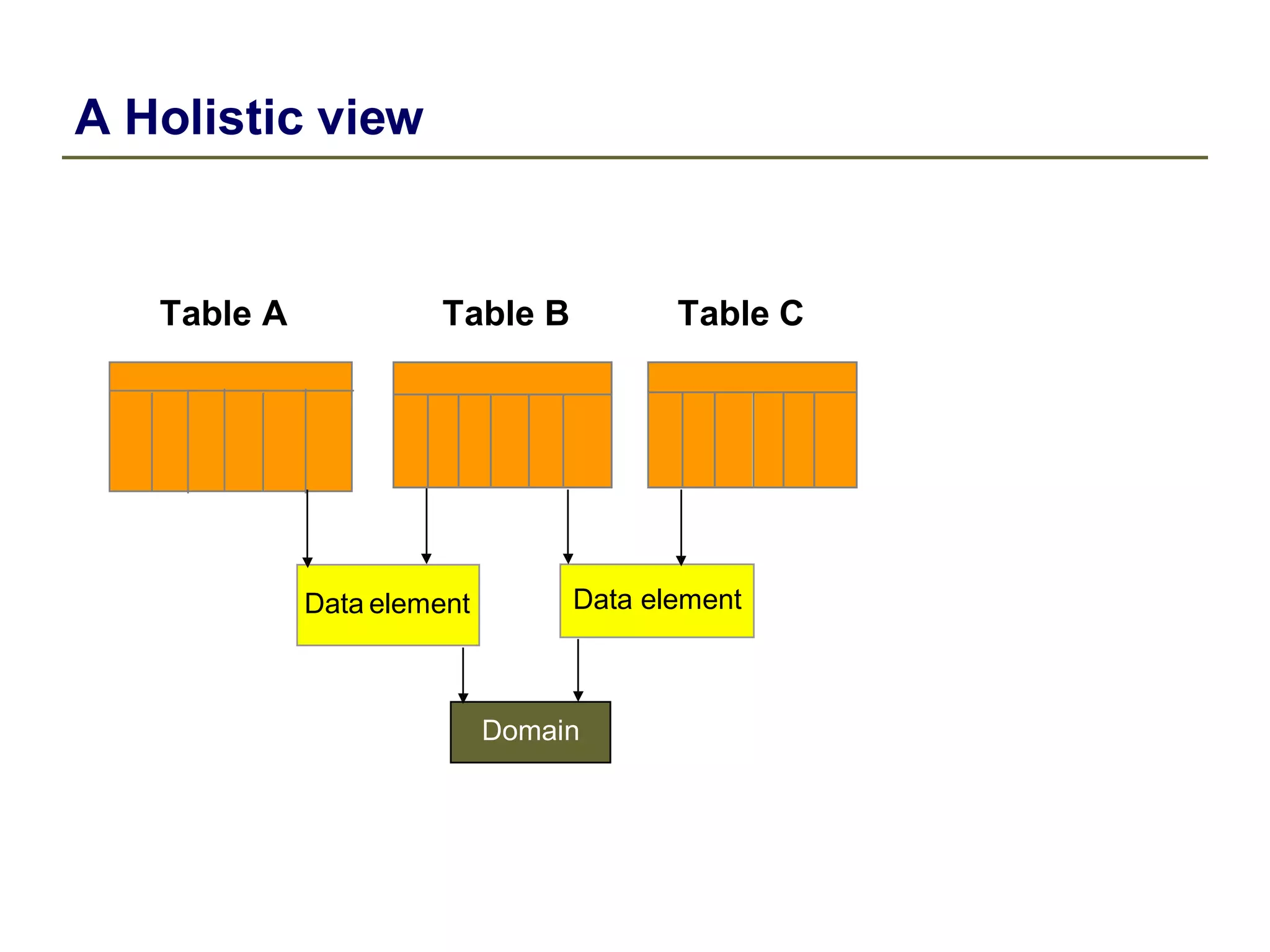 A Holistic view

Table A

Table B

Table C

Data element

Data element

Domain